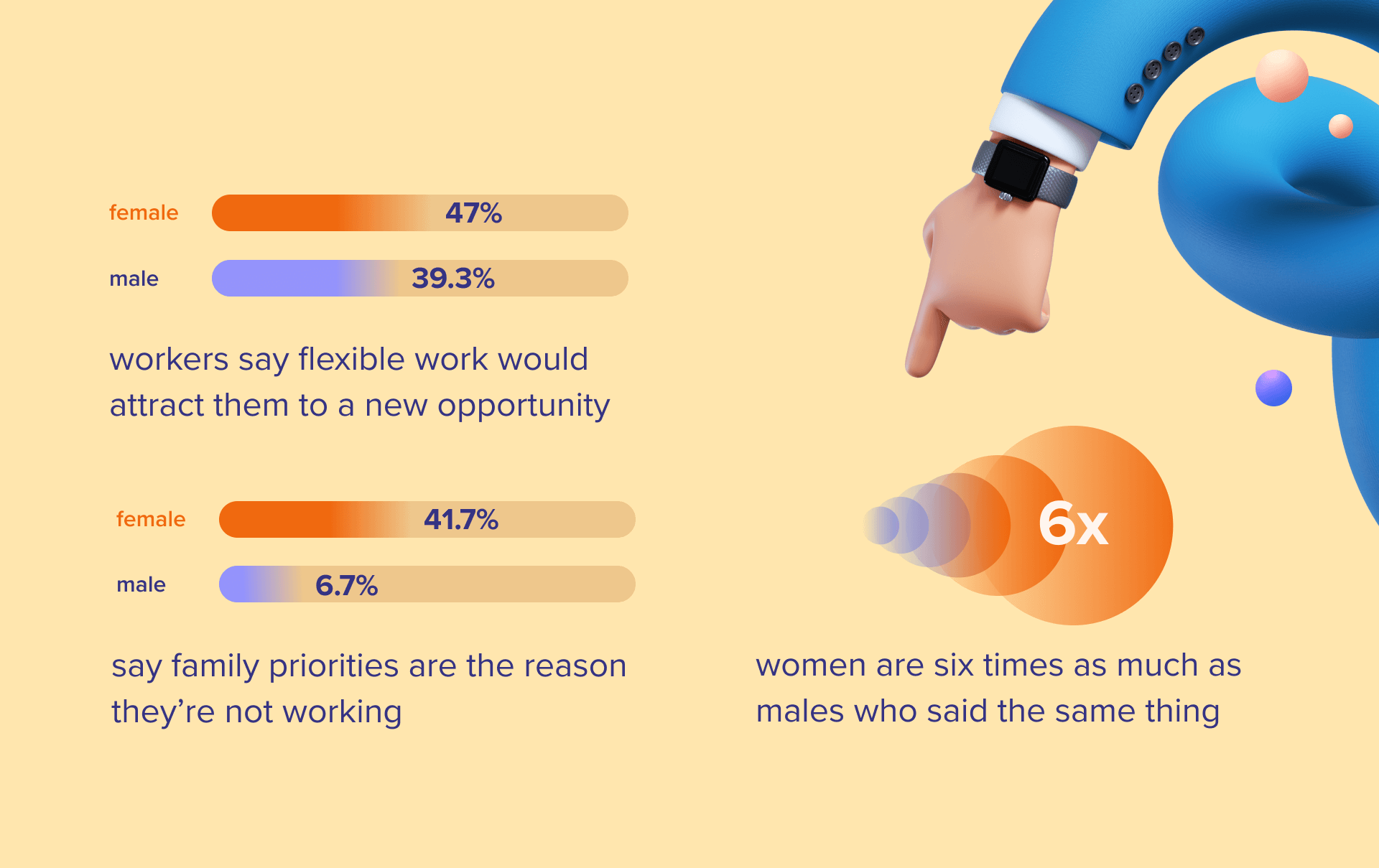 female 47%

male 39.3%

workers say flexible work would attract them to a new opportunity

female 41.7%

male 6.7%

say family priorities are the reason they’re not working

6x

women are six times as much as males who said the same thing